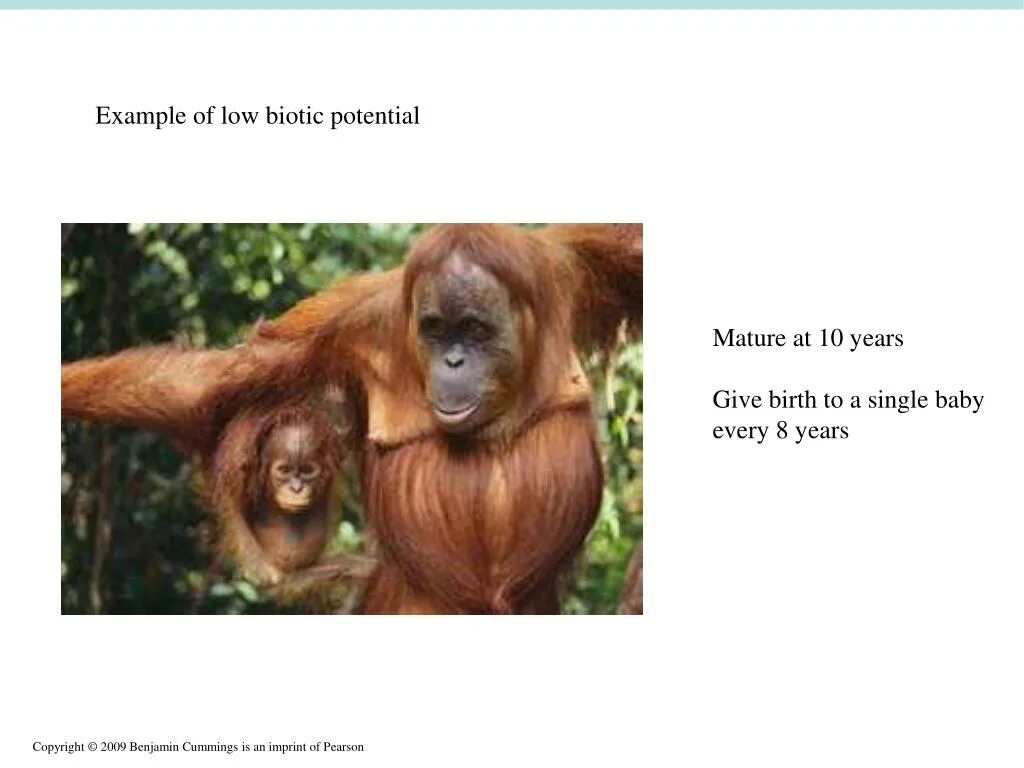 Example of low biotic potential

Mature at 10 years

Give birth to a single baby every 8 years

Copyright © 2009 Benjamin Cummings is an imprint of Pearson